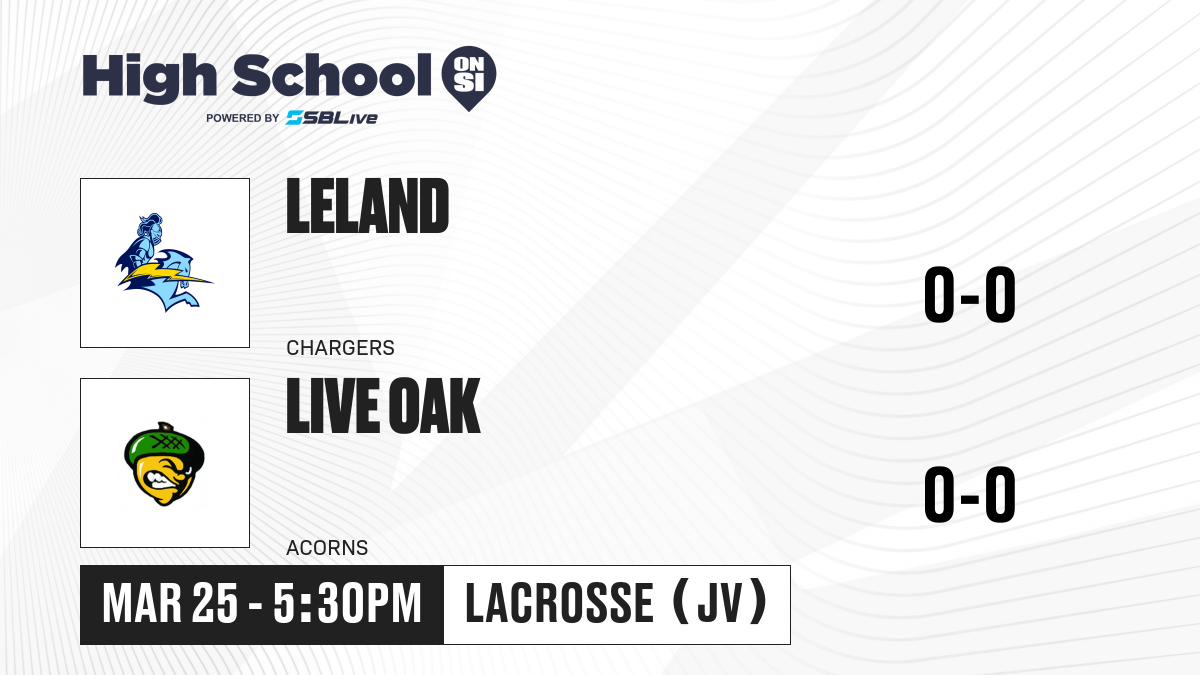 High School ON SI
POWERED BY SBLive

LELAND
CHARGERS
0-0

LIVE OAK
ACORNS
0-0

MAR 25 - 5:30PM
LACROSSE (JV)